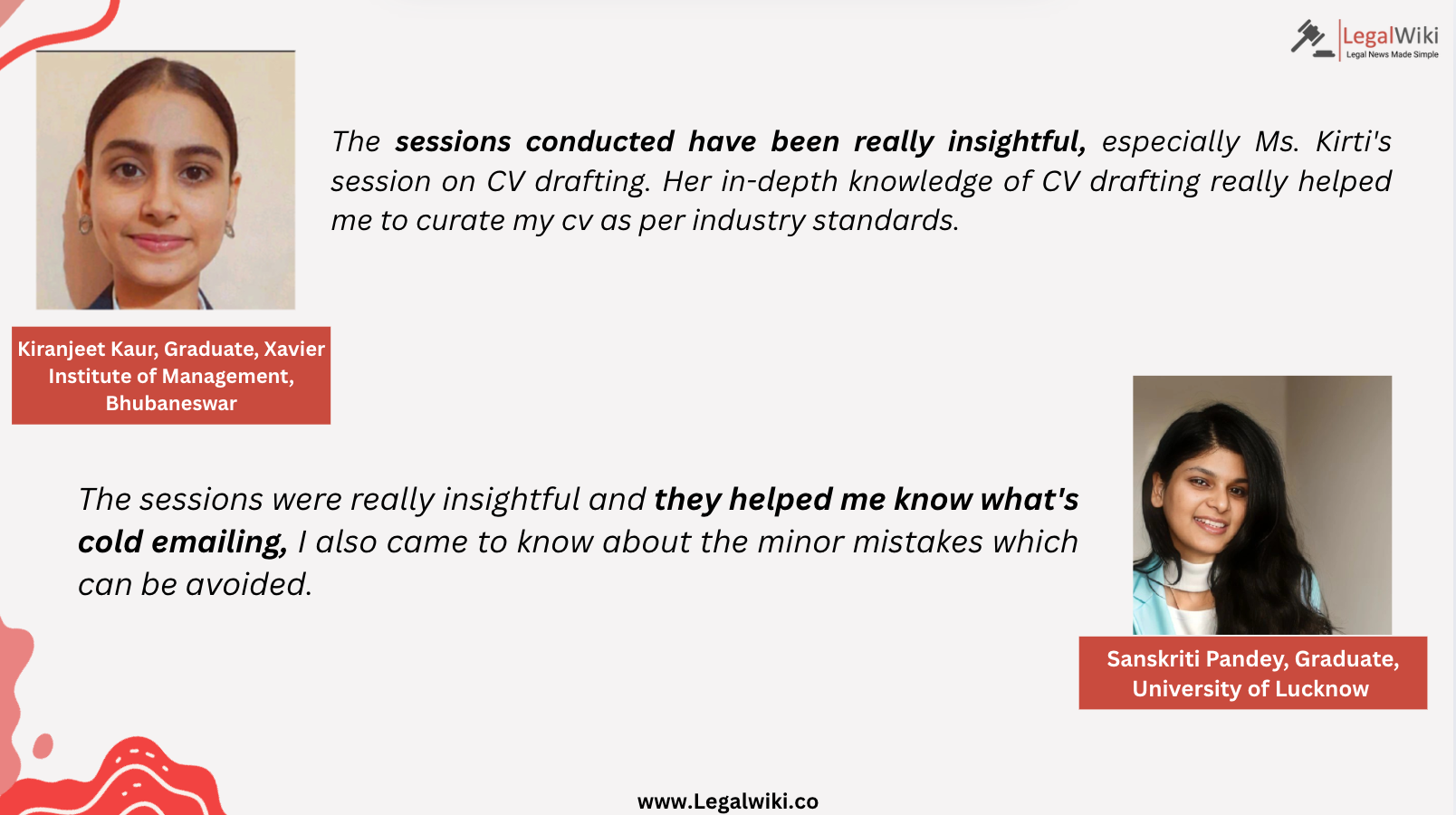 LegalWiki
Legal News Made Simple

The sessions conducted have been really insightful, especially Ms. Kirti's session on CV drafting. Her in-depth knowledge of CV drafting really helped me to curate my cv as per industry standards.

Kiranjeet Kaur, Graduate, Xavier Institute of Management, Bhubaneswar

The sessions were really insightful and they helped me know what's cold emailing, I also came to know about the minor mistakes which can be avoided.

Sanskriti Pandey, Graduate, University of Lucknow

www.Legalwiki.co